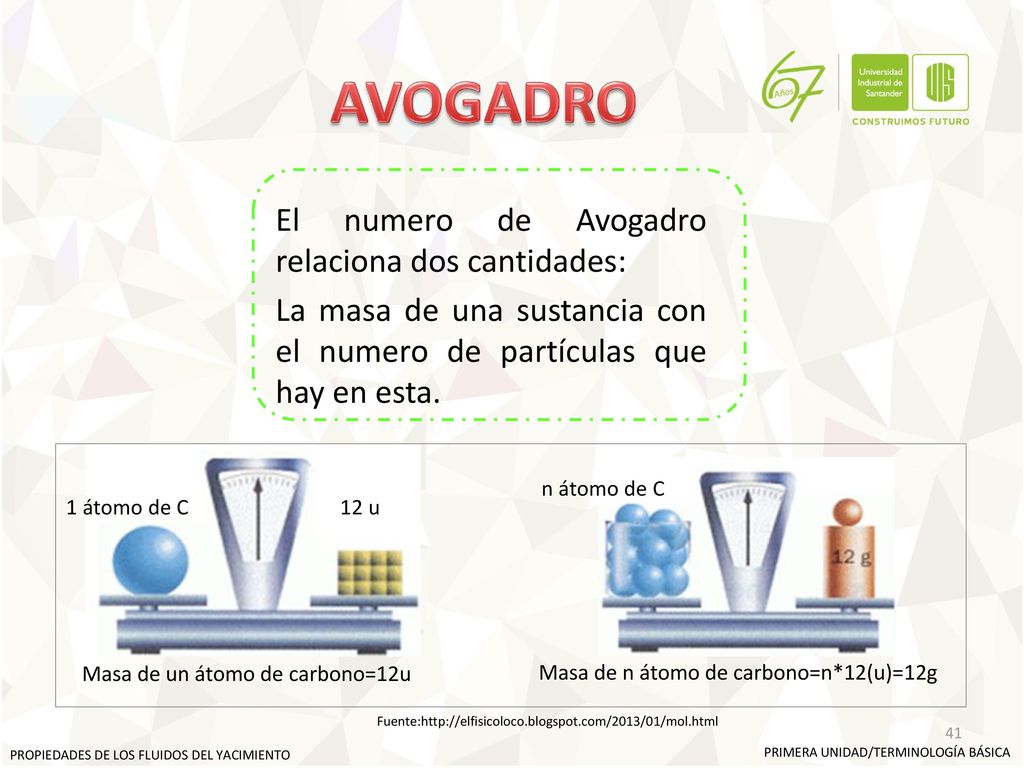 AVOGADRO

67 Años

Universidad Industrial de Santander

UIS

CONSTRUIMOS FUTURO

El numero de Avogadro relaciona dos cantidades:

La masa de una sustancia con el numero de partículas que hay en esta.

1 átomo de C

12 u

Masa de un átomo de carbono=12u

n átomo de C

12 g

Masa de n átomo de carbono=n*12(u)=12g

Fuente:http://elfisicoloco.blogspot.com/2013/01/mol.html

41

PROPIEDADES DE LOS FLUIDOS DEL YACIMIENTO

PRIMERA UNIDAD/TERMINOLOGÍA BÁSICA